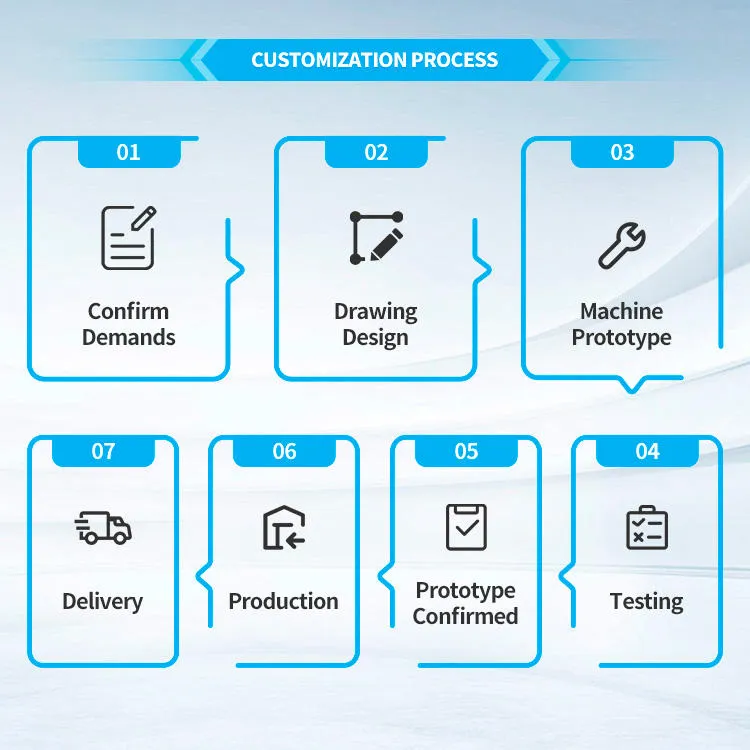 CUSTOMIZATION PROCESS

01
Confirm Demands

02
Drawing Design

03
Machine Prototype

07
Delivery

06
Production

05
Prototype Confirmed

04
Testing